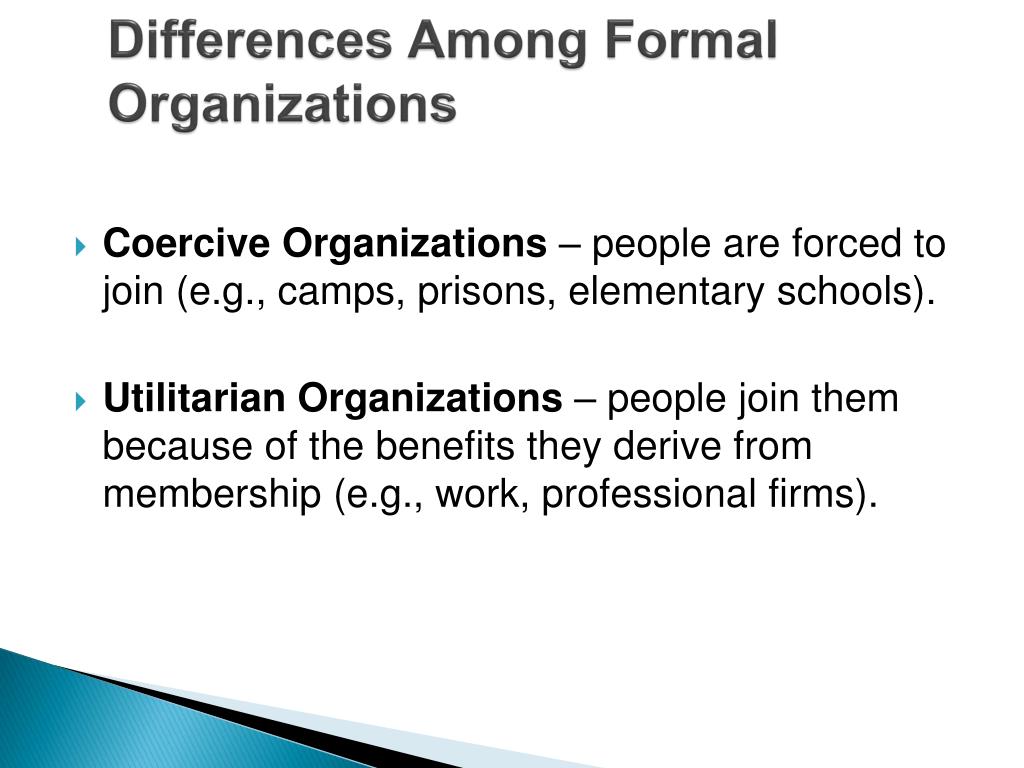 Differences Among Formal Organizations

Coercive Organizations – people are forced to join (e.g., camps, prisons, elementary schools).

Utilitarian Organizations – people join them because of the benefits they derive from membership (e.g., work, professional firms).